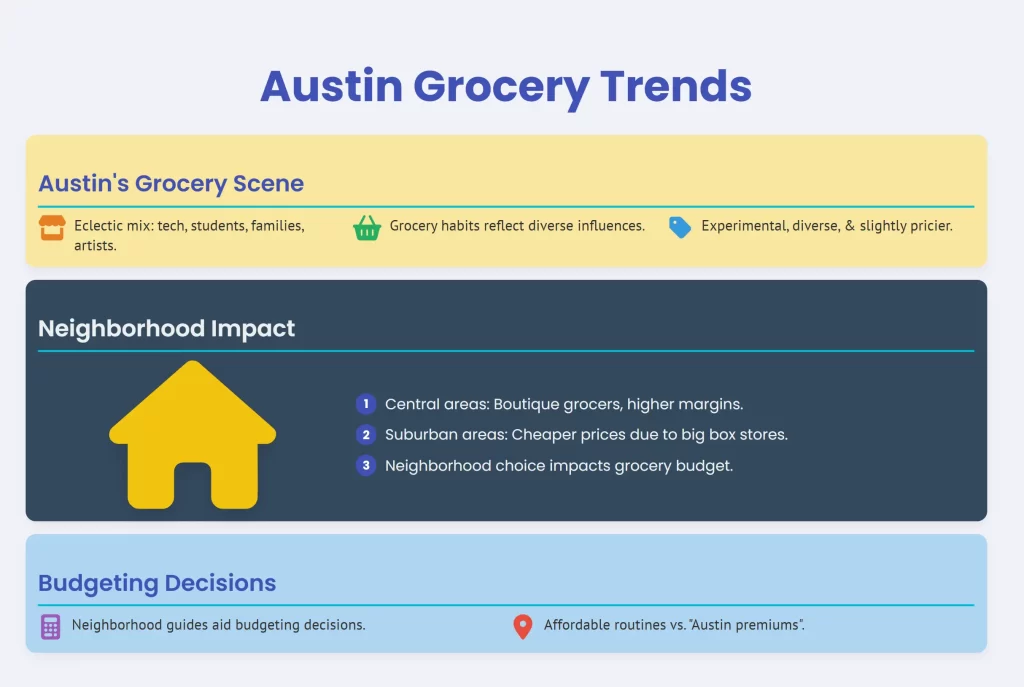 Austin Grocery Trends

Austin's Grocery Scene

Eclectic mix: tech, students, families, artists.

Grocery habits reflect diverse influences.

Experimental, diverse, & slightly pricier.

Neighborhood Impact

1 Central areas: Boutique grocers, higher margins.

2 Suburban areas: Cheaper prices due to big box stores.

3 Neighborhood choice impacts grocery budget.

Budgeting Decisions

Neighborhood guides aid budgeting decisions.

Affordable routines vs. "Austin premiums".